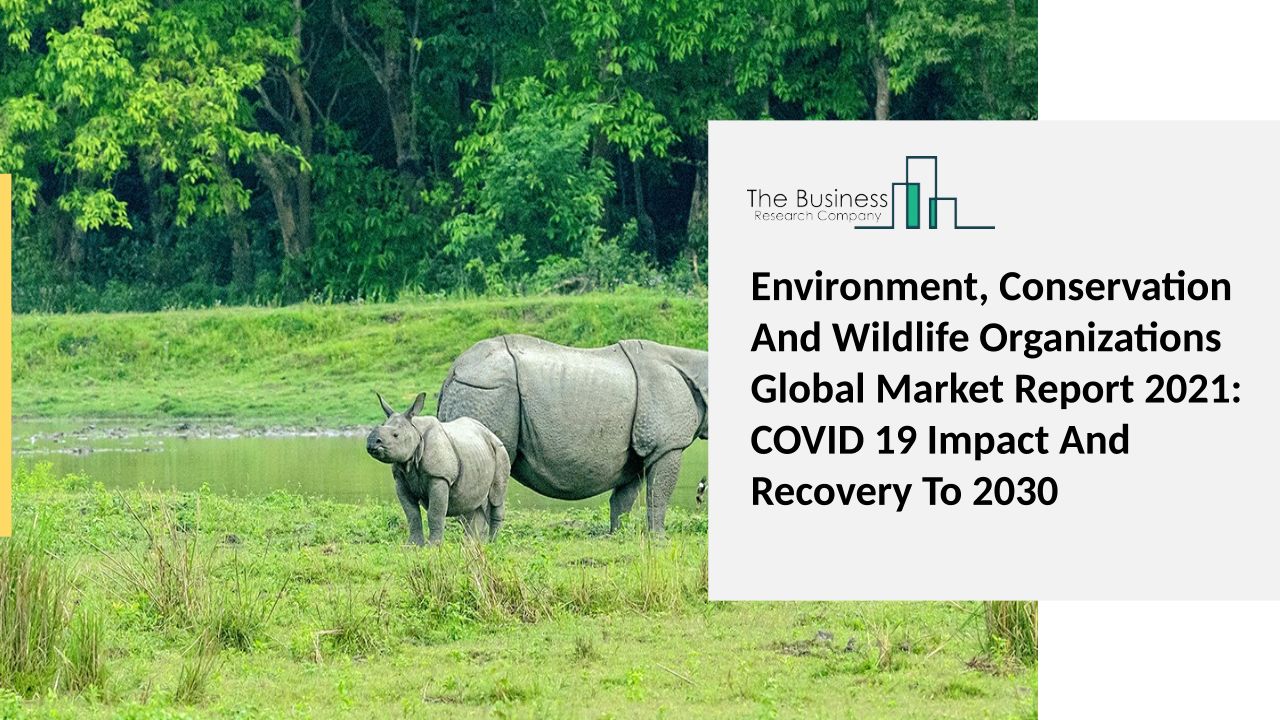 The Business
Research Company

Environment, Conservation And Wildlife Organizations Global Market Report 2021: COVID 19 Impact And Recovery To 2030